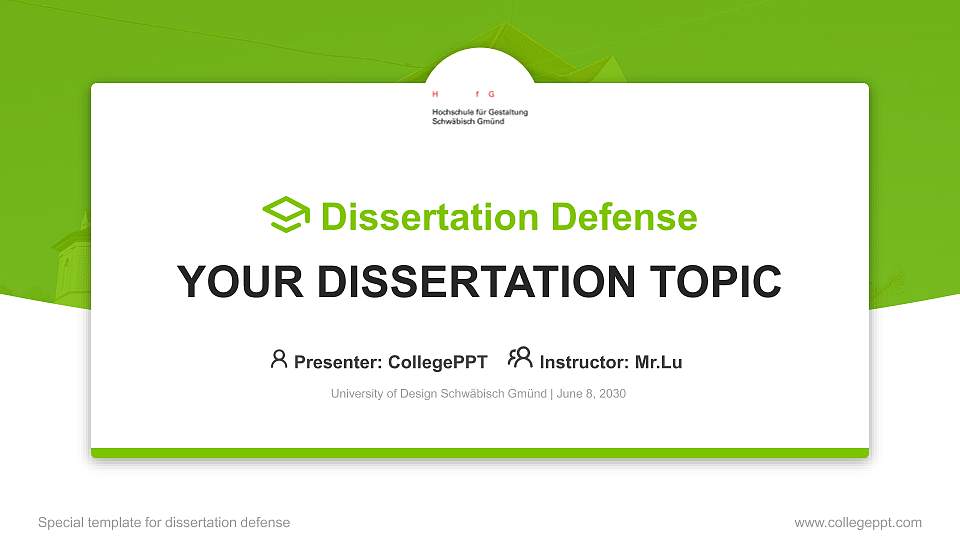 H f G
Hochschule für Gestaltung
Schwäbisch Gmünd

Dissertation Defense

YOUR DISSERTATION TOPIC

Presenter: CollegePPT Instructor: Mr.Lu

University of Design Schwäbisch Gmünd | June 8, 2030

Special template for dissertation defense

www.collegeppt.com